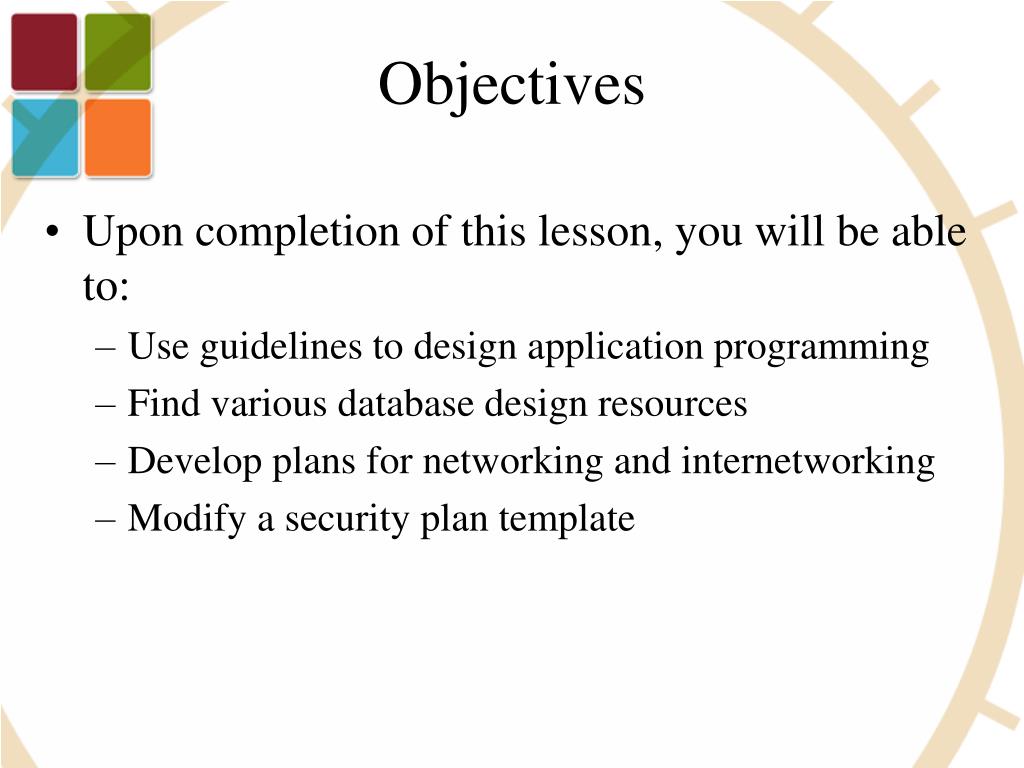 Objectives

• Upon completion of this lesson, you will be able to:
– Use guidelines to design application programming
– Find various database design resources
– Develop plans for networking and internetworking
– Modify a security plan template